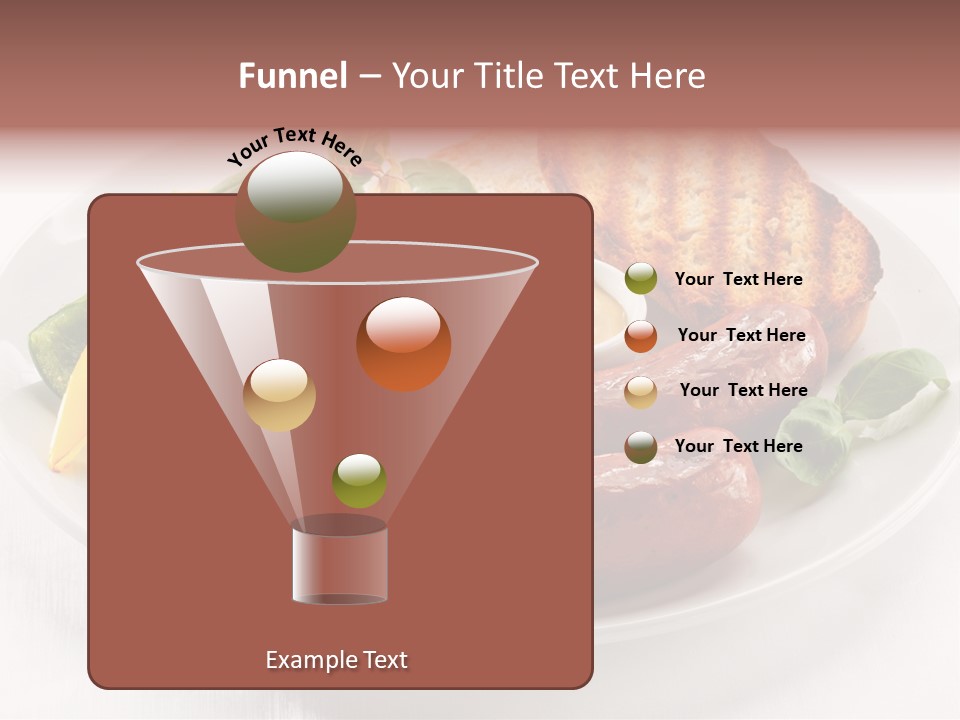 Funnel – Your Title Text Here

Your Text Here

Your Text Here

Your Text Here

Your Text Here

Your Text Here

Example Text